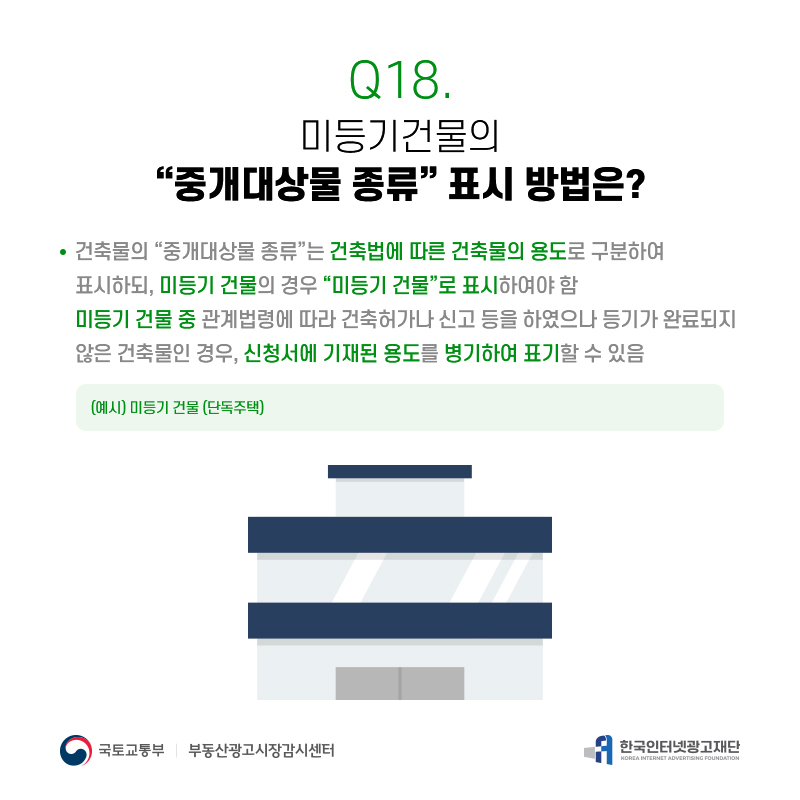 Q18.

미등기건물의

“중개대상물 종류” 표시 방법은?

• 건축물의 “중개대상물 종류”는 건축법에 따른 건축물의 용도로 구분하여 표시하되, 미등기 건물의 경우 “미등기 건물”로 표시하여야 함

미등기 건물 중 관계법령에 따라 건축허가나 신고 등을 하였으나 등기가 완료되지 않은 건축물인 경우, 신청서에 기재된 용도를 병기하여 표기할 수 있음

(예시) 미등기 건물 (단독주택)

국토교통부 | 부동산광고시장감시센터

한국인터넷광고재단
KOREA INTERNET ADVERTISING FOUNDATION